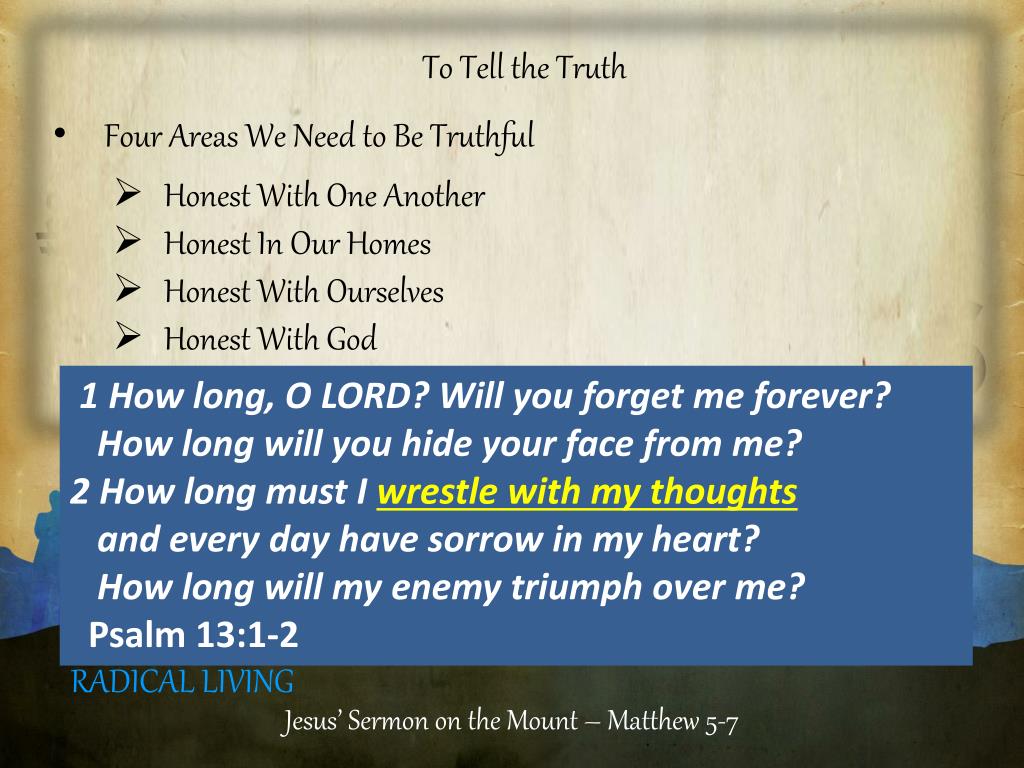 To Tell the Truth

• Four Areas We Need to Be Truthful

➢ Honest With One Another
➢ Honest In Our Homes
➢ Honest With Ourselves
➢ Honest With God

1 How long, O LORD? Will you forget me forever?
How long will you hide your face from me?
2 How long must I wrestle with my thoughts
and every day have sorrow in my heart?
How long will my enemy triumph over me?
Psalm 13:1-2

RADICAL LIVING

Jesus' Sermon on the Mount – Matthew 5-7